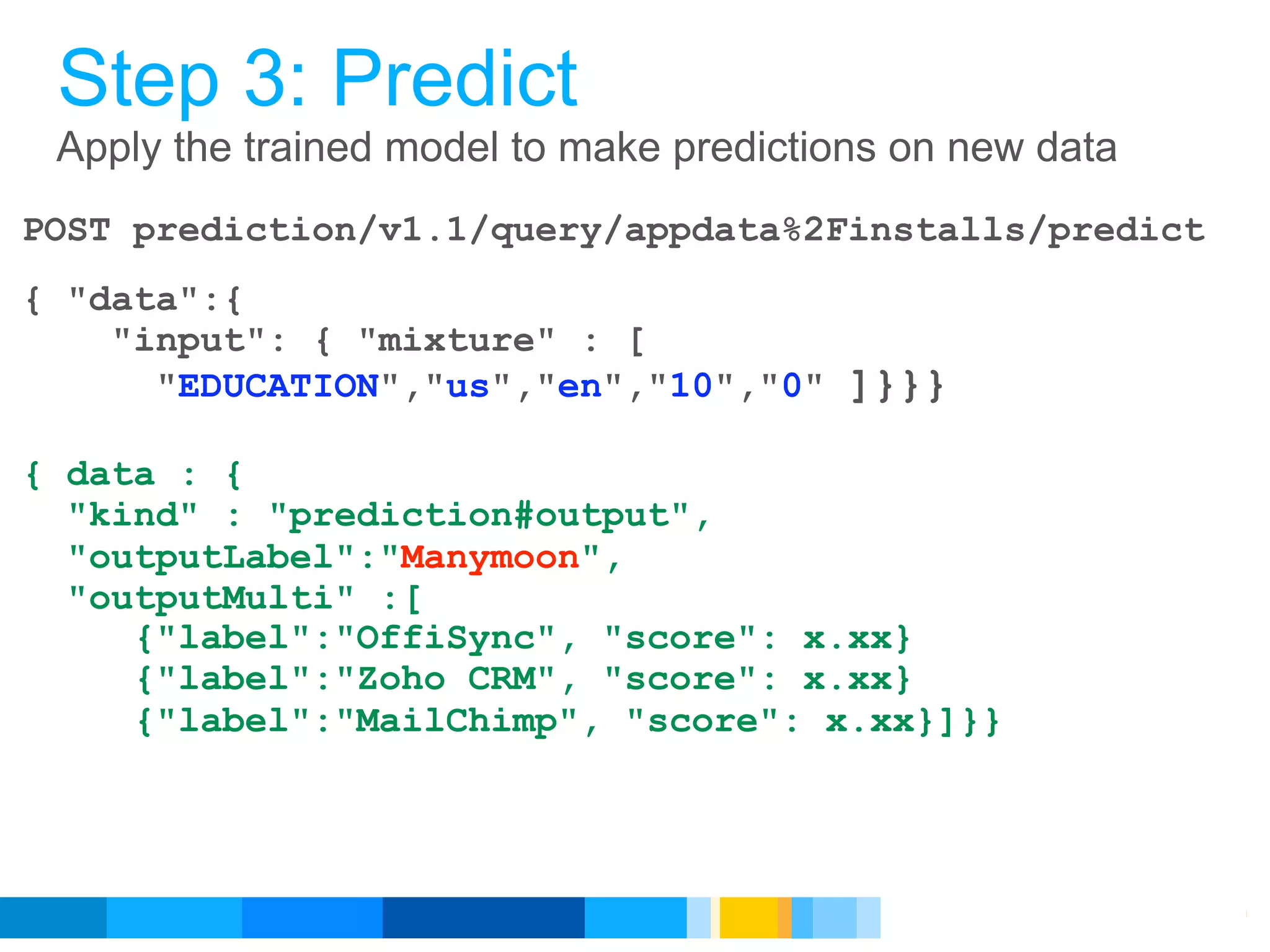 Step 3: Predict

Apply the trained model to make predictions on new data

POST prediction/v1.1/query/appdata%2Finstalls/predict

{ "data":{
 "input": { "mixture" : [
 "EDUCATION","us","en","10","0" ]}}}

{ data : {
 "kind" : "prediction#output",
 "outputLabel":"Manymoon",
 "outputMulti" :[
 {"label":"OffiSync", "score": x.xx}
 {"label":"Zoho CRM", "score": x.xx}
 {"label":"MailChimp", "score": x.xx}]}}